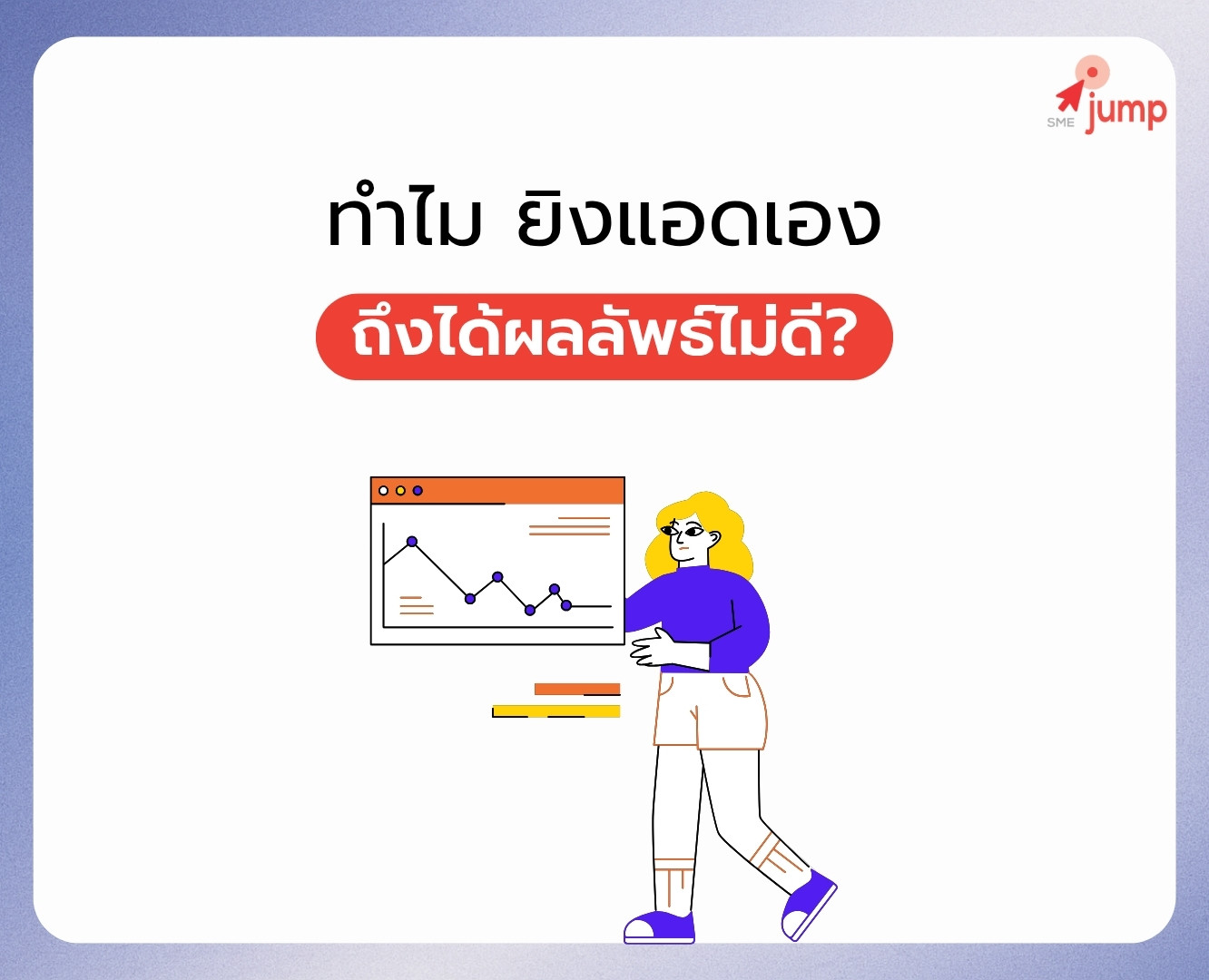 SME jump

ทำไม ยิงแอดเอง

ถึงได้ผลลัพธ์ไม่ดี?